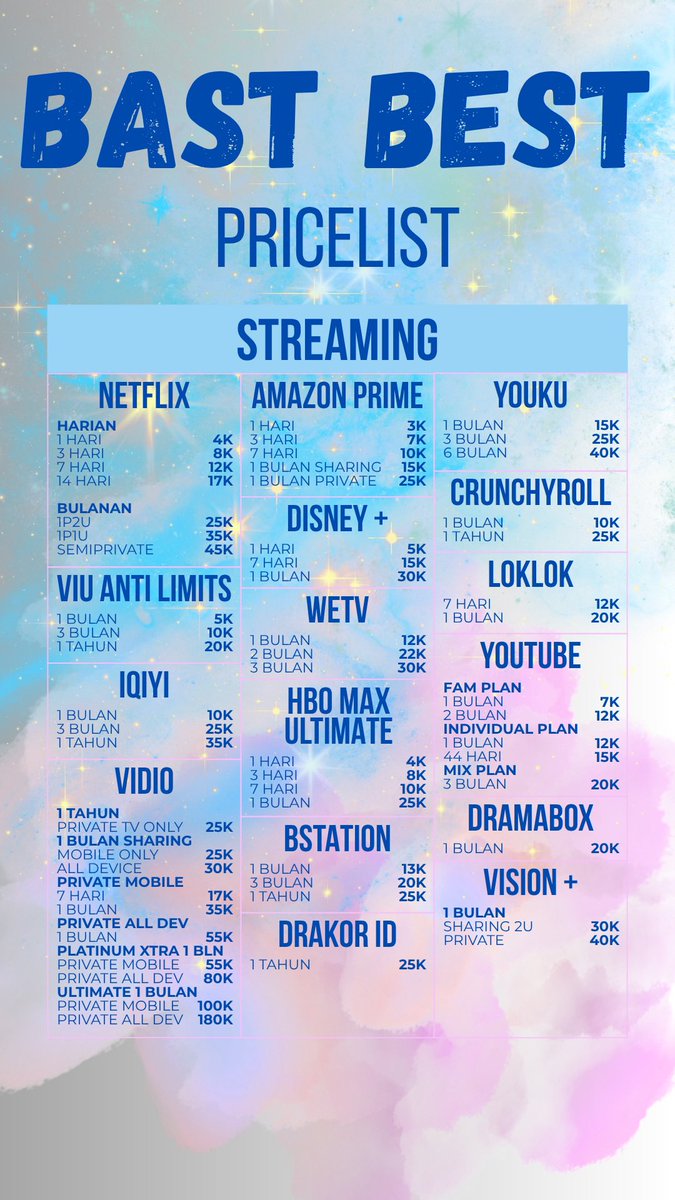 BAST BEST

PRICELIST

STREAMING

NETFLIX

HARIAN
1 HARI 4K
3 HARI 8K
7 HARI 12K
14 HARI 17K

BULANAN
1P2U 25K
1P1U 35K
SEMIPRIVATE 45K

VIU ANTI LIMITS

1 BULAN 5K
3 BULAN 10K
1 TAHUN 20K

IQIYI

1 BULAN 10K
3 BULAN 25K
1 TAHUN 35K

VIDIO

1 TAHUN
PRIVATE TV ONLY 25K
1 BULAN SHARING
MOBILE ONLY 25K
ALL DEVICE 30K
PRIVATE MOBILE
7 HARI 17K
1 BULAN 35K
PRIVATE ALL DEV
1 BULAN 55K
PLATINUM XTRA 1 BLN
PRIVATE MOBILE 55K
PRIVATE ALL DEV 80K
ULTIMATE 1 BULAN
PRIVATE MOBILE 100K
PRIVATE ALL DEV 180K

AMAZON PRIME

1 HARI 3K
3 HARI 7K
7 HARI 10K
1 BULAN SHARING 15K
1 BULAN PRIVATE 25K

DISNEY +

1 HARI 5K
7 HARI 15K
1 BULAN 30K

WETV

1 BULAN 12K
2 BULAN 22K
3 BULAN 30K

HBO MAX ULTIMATE

1 HARI 4K
3 HARI 8K
7 HARI 10K
1 BULAN 25K

BSTATION

1 BULAN 13K
3 BULAN 20K
1 TAHUN 25K

DRAKOR ID

1 TAHUN 25K

YOUKU

1 BULAN 15K
3 BULAN 25K
6 BULAN 40K

CRUNCHYROLL

1 BULAN 10K
1 TAHUN 25K

LOKLOK

7 HARI 12K
1 BULAN 20K

YOUTUBE

FAM PLAN
1 BULAN 7K
2 BULAN 12K
INDIVIDUAL PLAN
1 BULAN 12K
44 HARI 15K
MIX PLAN
3 BULAN 20K

DRAMABOX

1 BULAN 20K

VISION +

1 BULAN
SHARING 2U 30K
PRIVATE 40K